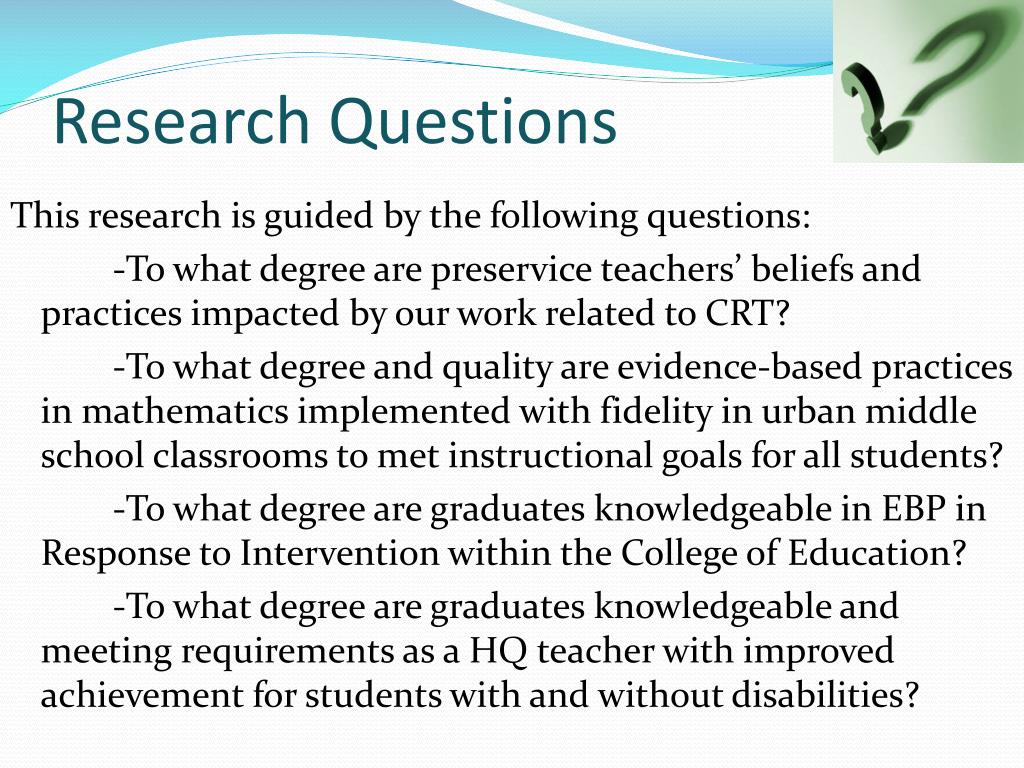 Research Questions

This research is guided by the following questions:

-To what degree are preservice teachers’ beliefs and practices impacted by our work related to CRT?

-To what degree and quality are evidence-based practices in mathematics implemented with fidelity in urban middle school classrooms to met instructional goals for all students?

-To what degree are graduates knowledgeable in EBP in Response to Intervention within the College of Education?

-To what degree are graduates knowledgeable and meeting requirements as a HQ teacher with improved achievement for students with and without disabilities?